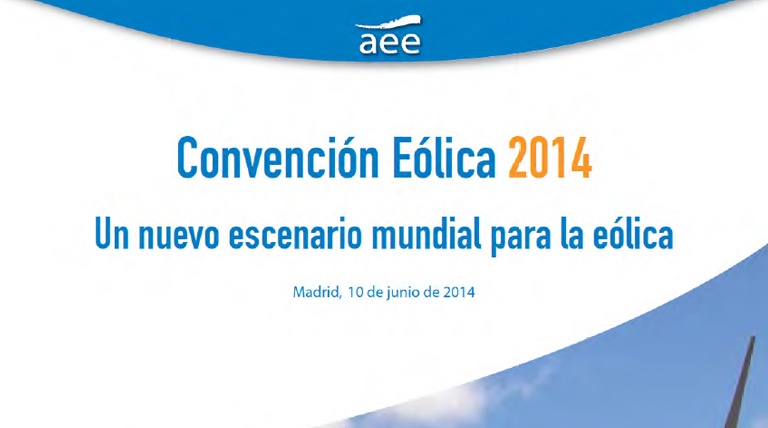 aee

Convención Eólica 2014

Un nuevo escenario mundial para la eólica

Madrid, 10 de junio de 2014